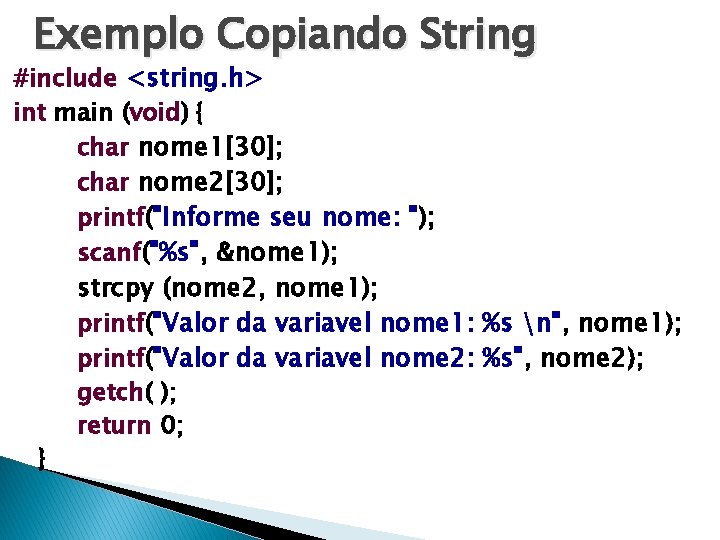 Exemplo Copiando String

#include <string.h>
int main (void) {
char nome1[30];
char nome2[30];
printf("Informe seu nome: ");
scanf("%s", &nome1);
strcpy (nome2, nome1);
printf("Valor da variavel nome1: %s \n", nome1);
printf("Valor da variavel nome2: %s", nome2);
getch( );
return 0;
}